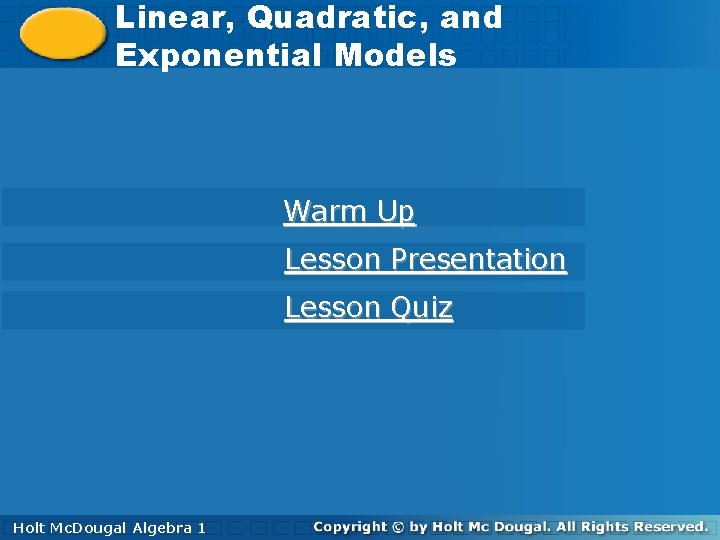 Linear, Quadratic, and Exponential Models

Warm Up
Lesson Presentation
Lesson Quiz

Holt McDougal Algebra 1
Copyright © by Holt Mc Dougal. All Rights Reserved.